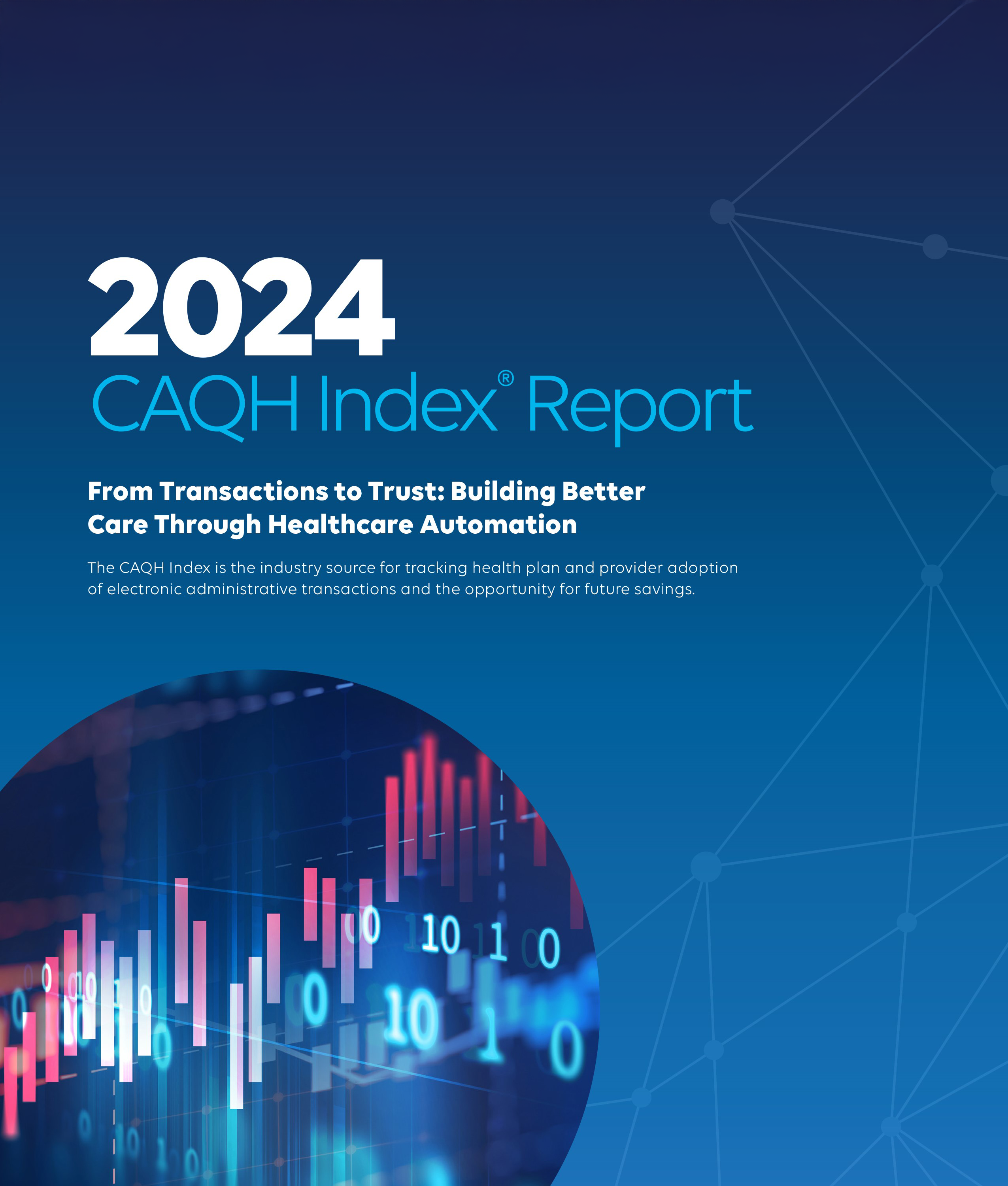 2024
CAQH Index® Report

From Transactions to Trust: Building Better Care Through Healthcare Automation

The CAQH Index is the industry source for tracking health plan and provider adoption of electronic administrative transactions and the opportunity for future savings.